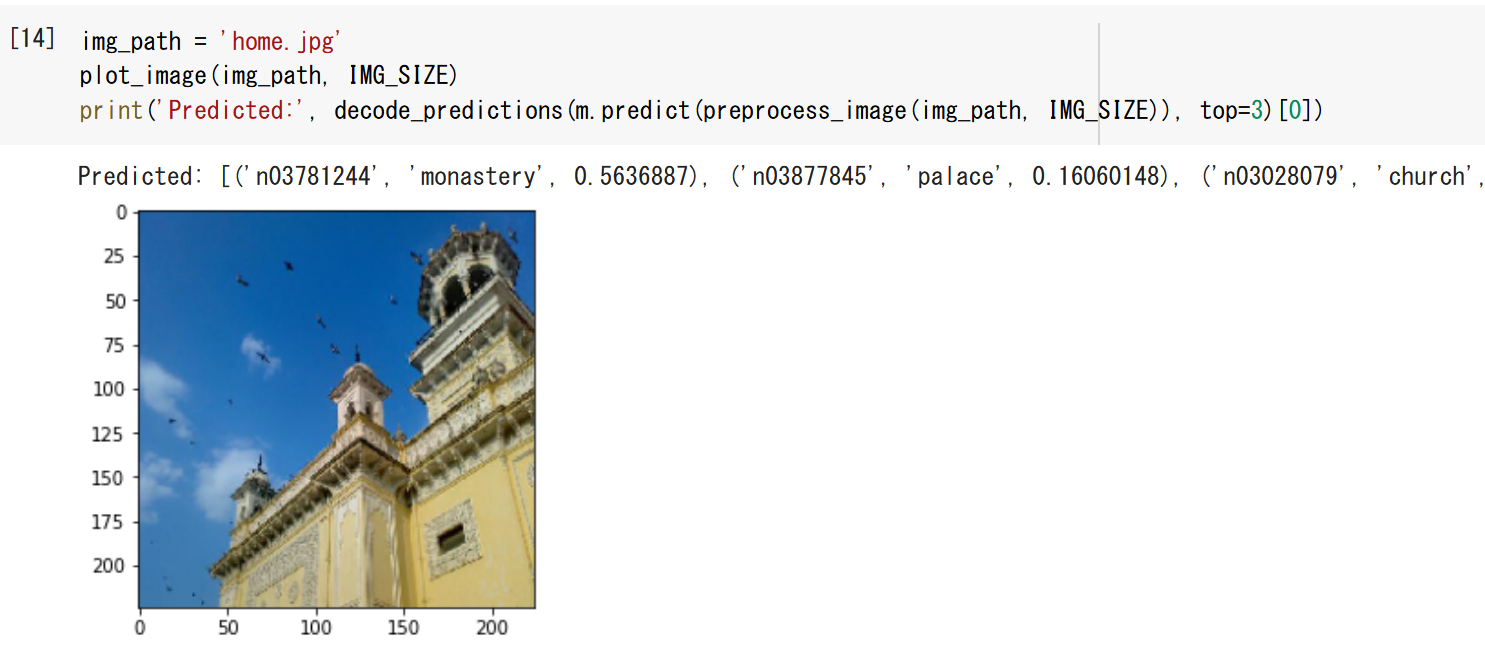 [14] img_path = 'home.jpg'
plot_image(img_path, IMG_SIZE)
print('Predicted:', decode_predictions(m.predict(preprocess_image(img_path, IMG_SIZE)), top=3)[0])

Predicted: [('n03781244', 'monastery', 0.5636887), ('n03877845', 'palace', 0.16060148), ('n03028079', 'church',

0
25
50
75
100
125
150
175
200

0 50 100 150 200